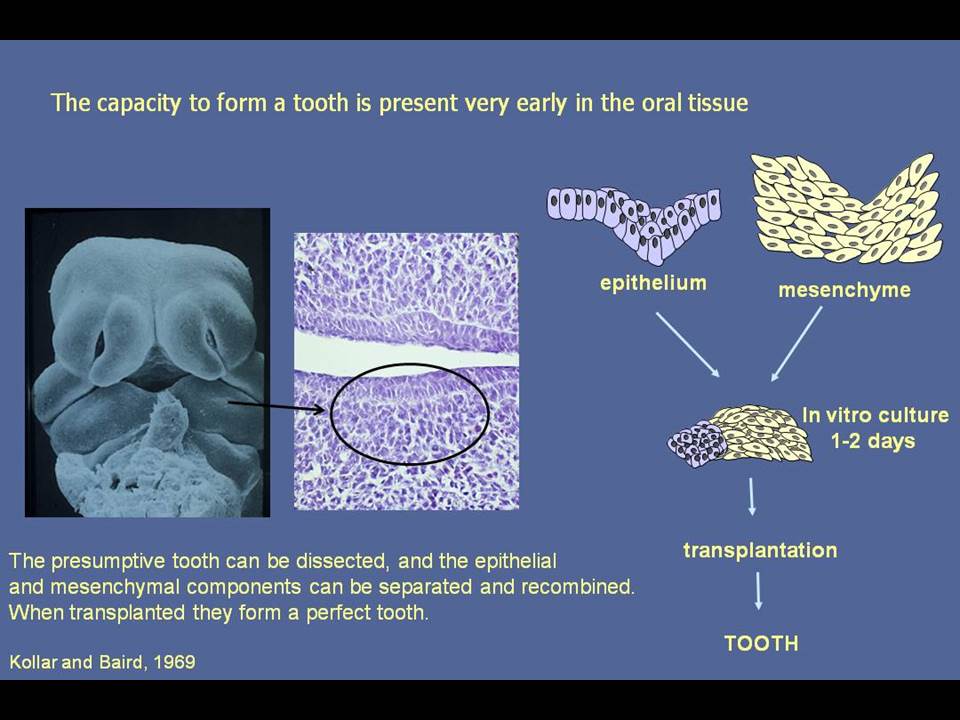 The capacity to form a tooth is present very early in the oral tissue

epithelium

mesenchyme

In vitro culture
1-2 days

transplantation

TOOTH

The presumptive tooth can be dissected, and the epithelial and mesenchymal components can be separated and recombined. When transplanted they form a perfect tooth.

Kollar and Baird, 1969